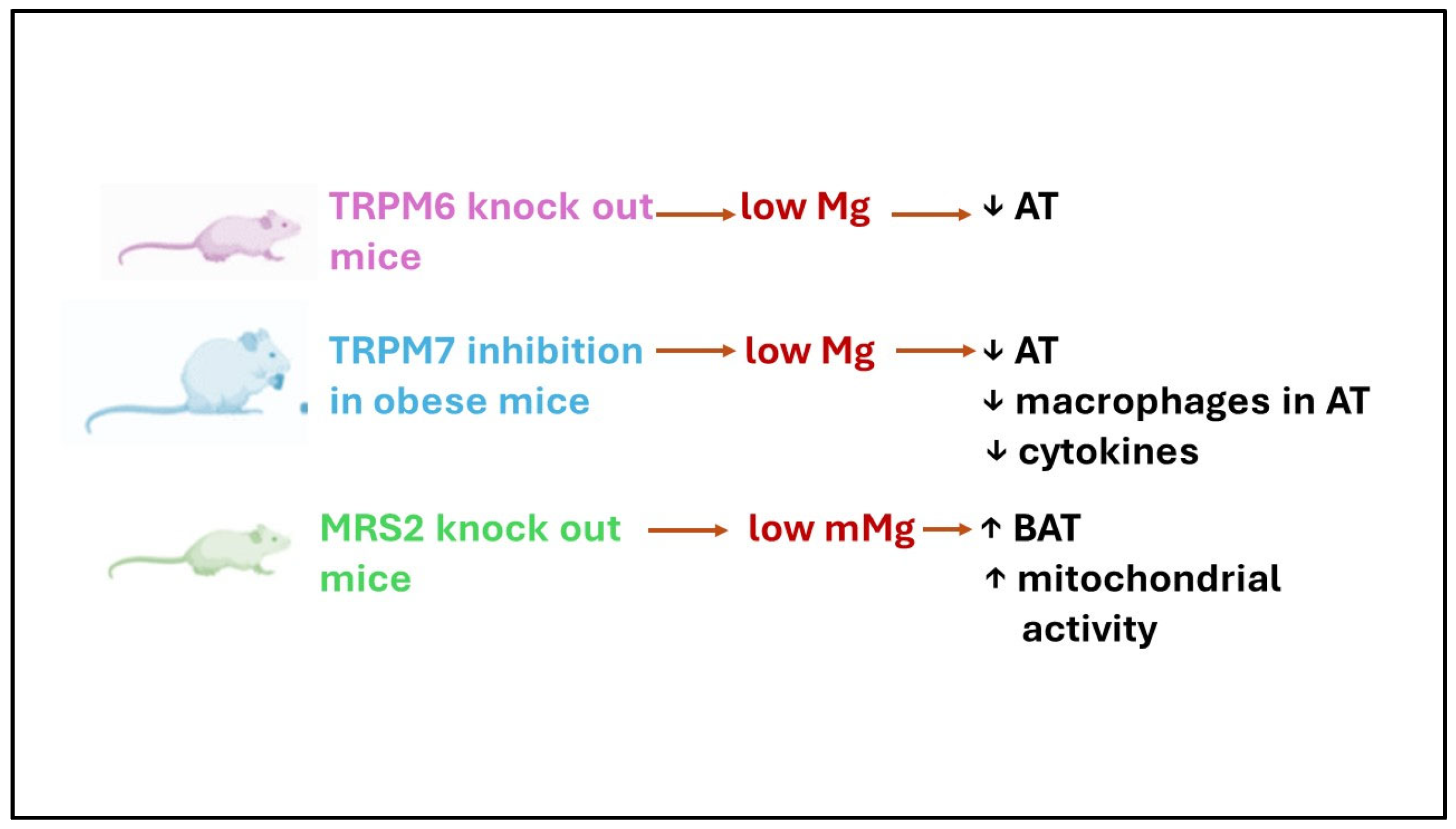 TRPM6 knock out mice → low Mg → ↓ AT

TRPM7 inhibition in obese mice → low Mg → ↓ AT
↓ macrophages in AT
↓ cytokines

MRS2 knock out mice → low mMg → ↑ BAT
↑ mitochondrial activity